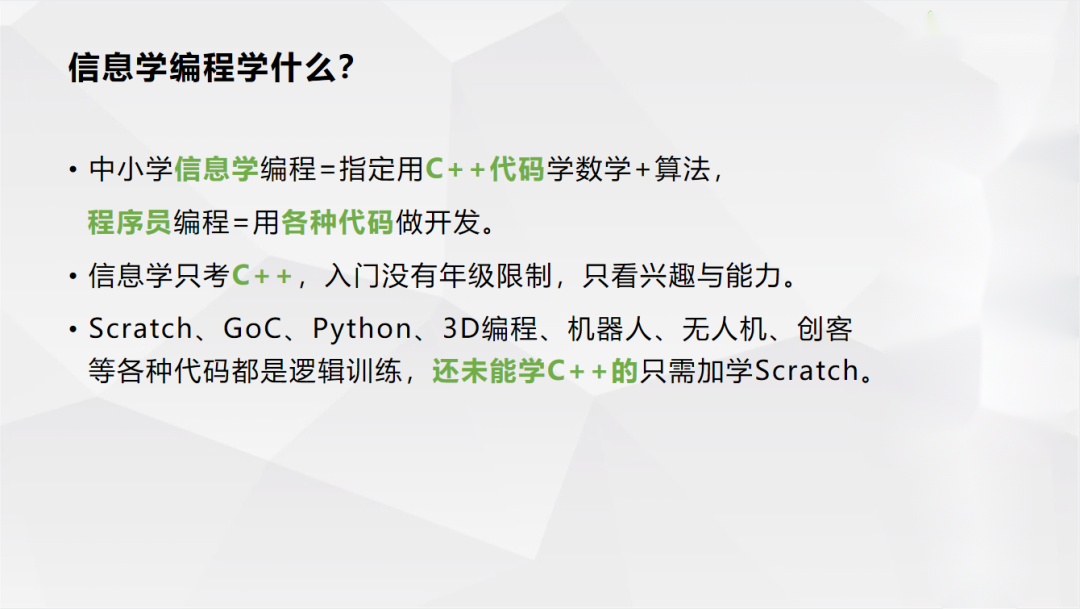 信息学编程学什么?

• 中小学信息学编程=指定用C++代码学数学+算法，
程序员编程=用各种代码做开发。

• 信息学只考C++，入门没有年级限制，只看兴趣与能力。

• Scratch、GoC、Python、3D编程、机器人、无人机、创客等各种代码都是逻辑训练，还未能学C++的只需加学Scratch。